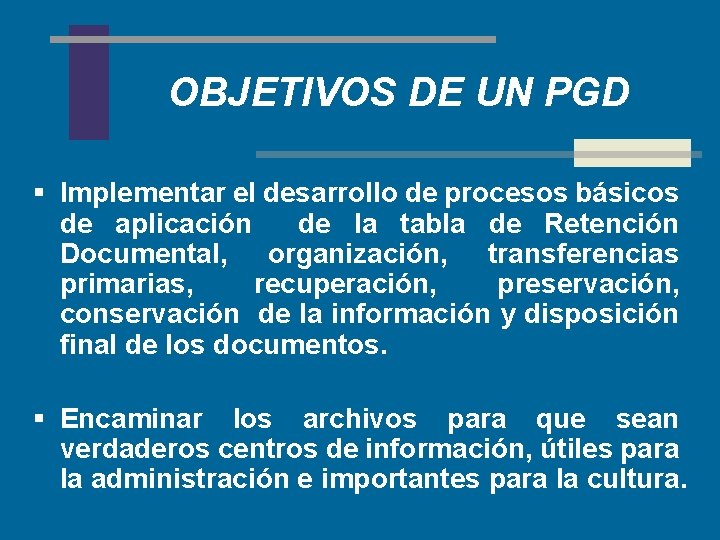 OBJETIVOS DE UN PGD

▪ Implementar el desarrollo de procesos básicos de aplicación de la tabla de Retención Documental, organización, transferencias primarias, recuperación, preservación, conservación de la información y disposición final de los documentos.

▪ Encaminar los archivos para que sean verdaderos centros de información, útiles para la administración e importantes para la cultura.